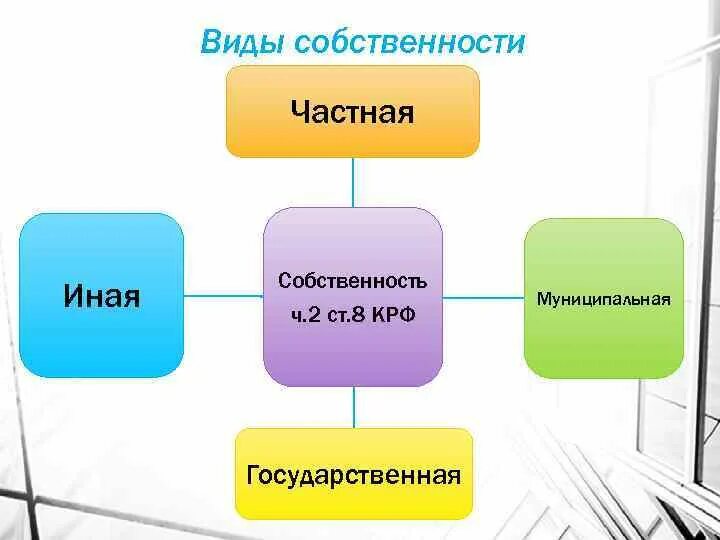 Виды собственности

Частная

Иная

Собственность ч.2 ст.8 КРФ

Муниципальная

Государственная